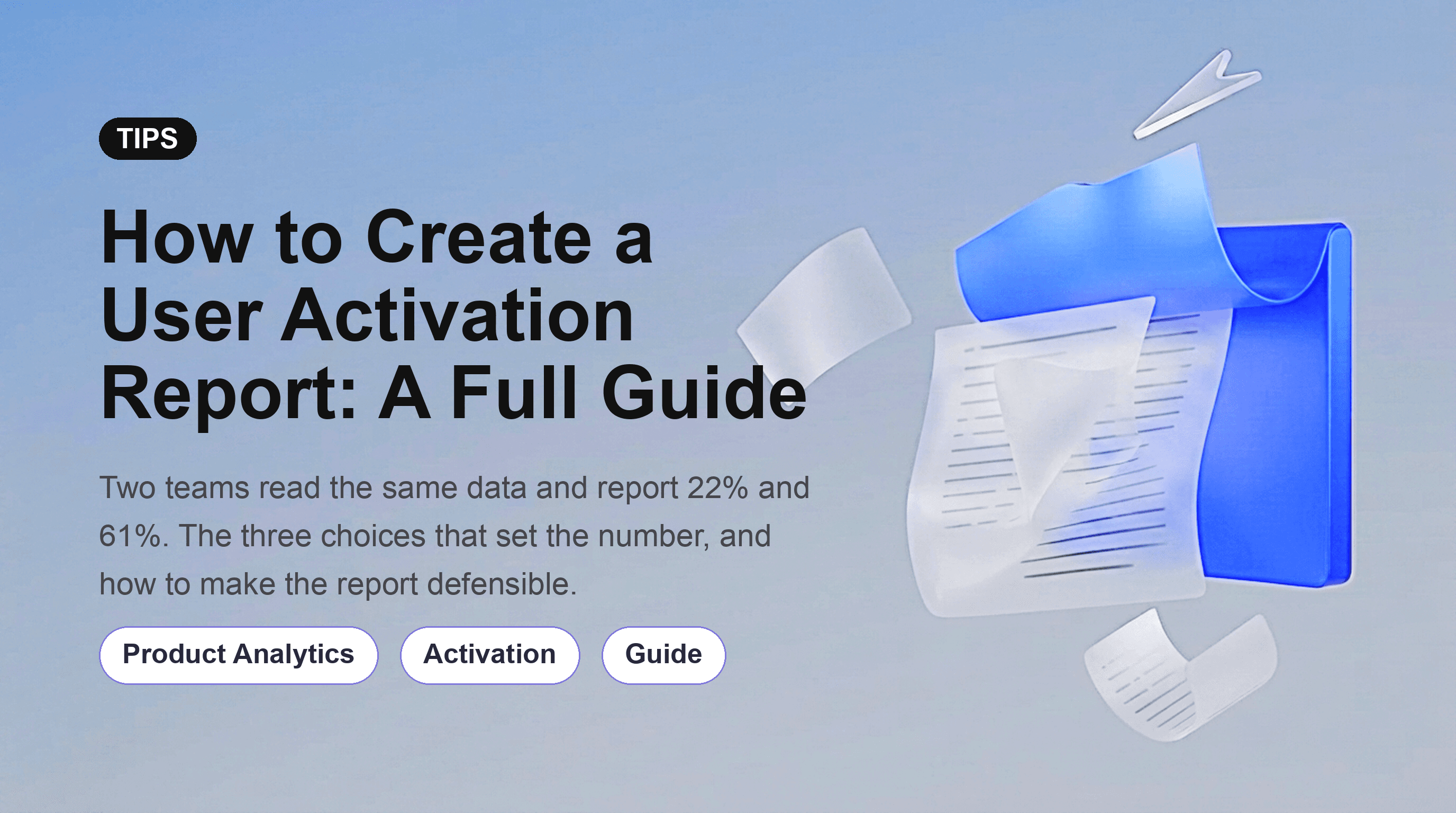 TIPS

How to Create a User Activation Report: A Full Guide

Two teams read the same data and report 22% and 61%. The three choices that set the number, and how to make the report defensible.

Product Analytics

Activation

Guide